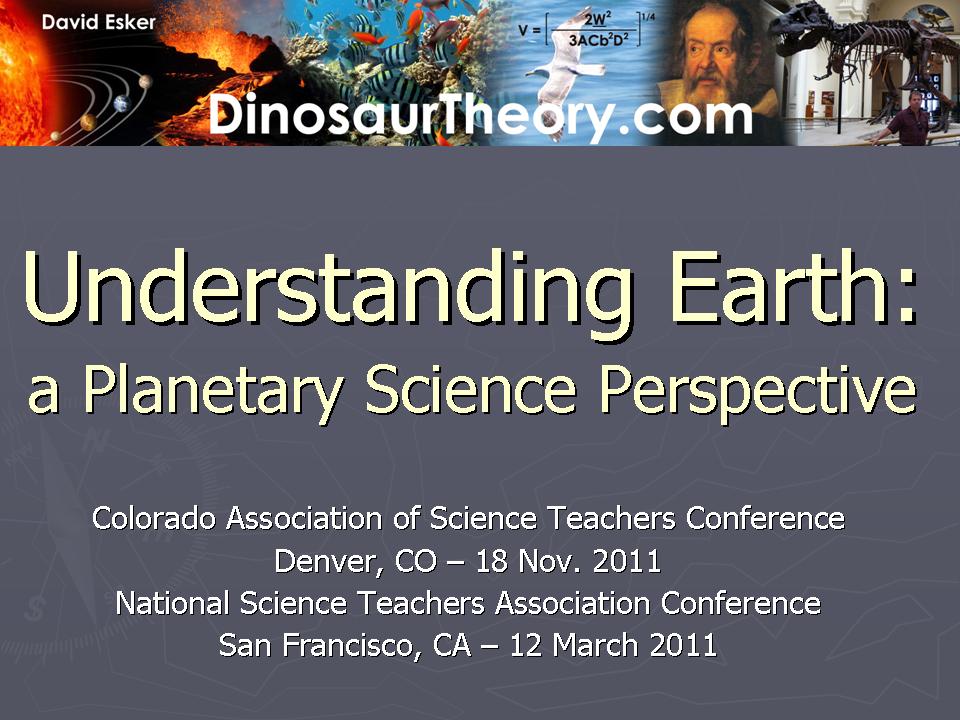 David Esker

$V = \left[\frac{2W^2}{3ACb^2D^2}\right]^{1/4}$

DinosaurTheory.com

Understanding Earth:
a Planetary Science Perspective

Colorado Association of Science Teachers Conference
Denver, CO – 18 Nov. 2011
National Science Teachers Association Conference
San Francisco, CA – 12 March 2011